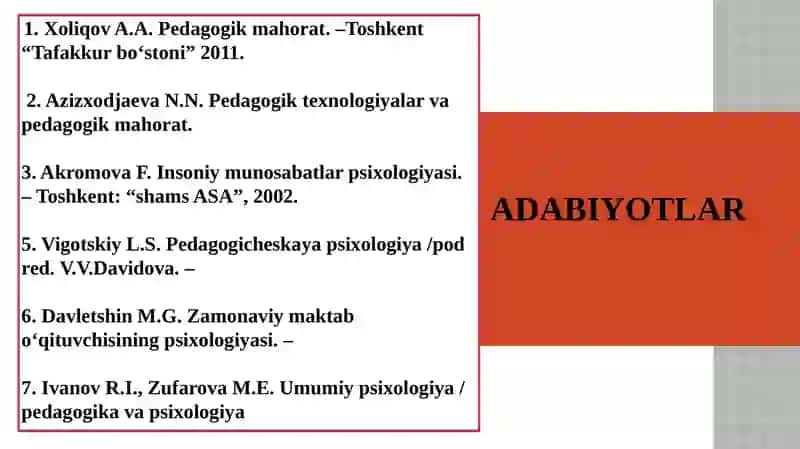 1. Xoliqov A.A. Pedagogik mahorat. –Toshkent “Tafakkur bo‘stoni” 2011.

2. Azizxodjaeva N.N. Pedagogik texnologiyalar va pedagogik mahorat.

3. Akromova F. Insoniy munosabatlar psixologiyasi. – Toshkent: “shams ASA”, 2002.

5. Vigotskiy L.S. Pedagogicheskaya psixologiya /pod red. V.V.Davidova. –

6. Davletshin M.G. Zamonaviy maktab o‘qituvchisining psixologiyasi. –

7. Ivanov R.I., Zufarova M.E. Umumiy psixologiya / pedagogika va psixologiya

ADABIYOTLAR